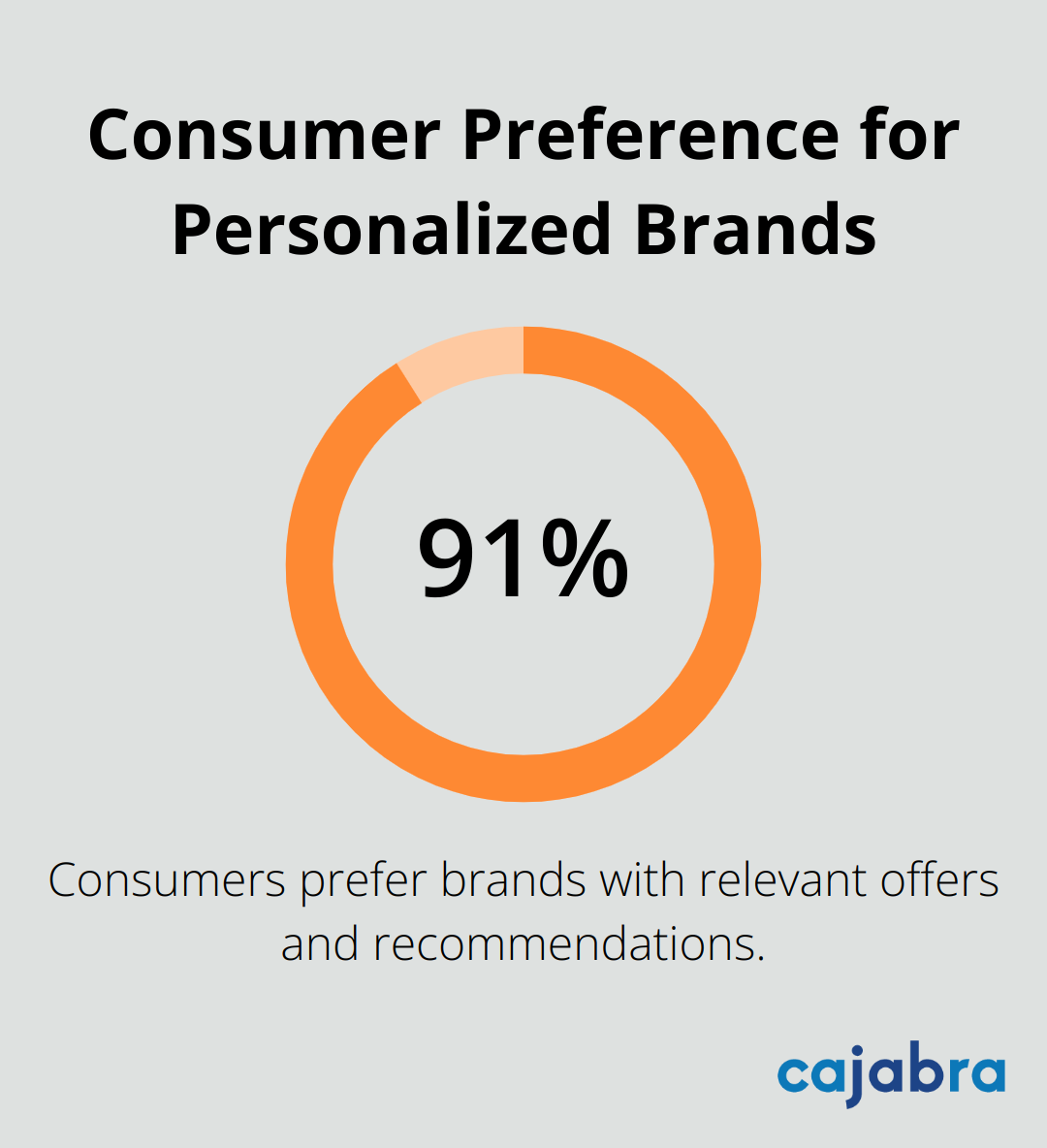 Consumer Preference for Personalized Brands

91%

Consumers prefer brands with relevant offers and recommendations.

cajabra